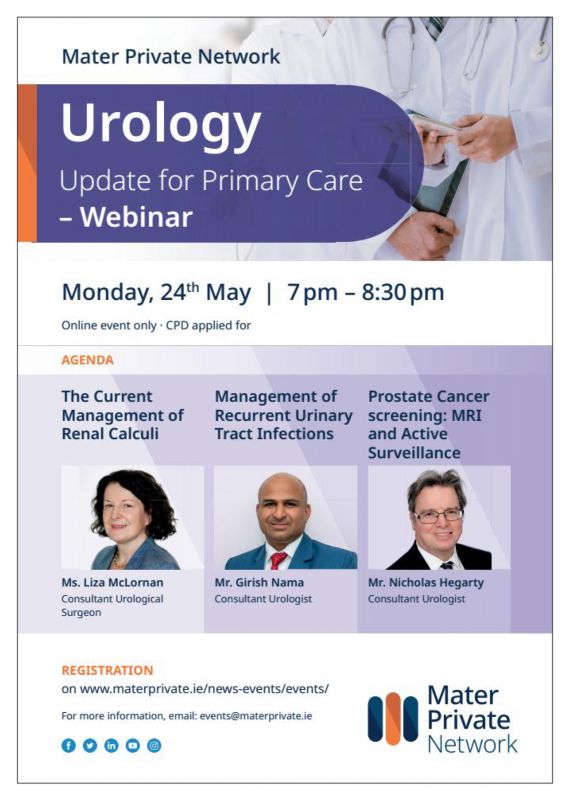 Mater Private Network

Urology
Update for Primary Care
– Webinar

Monday, 24$^{th}$ May | 7 pm – 8:30 pm

Online event only · CPD applied for

AGENDA

The Current Management of Renal Calculi

Ms. Liza McLornan
Consultant Urological Surgeon

Management of Recurrent Urinary Tract Infections

Mr. Girish Nama
Consultant Urologist

Prostate Cancer screening: MRI and Active Surveillance

Mr. Nicholas Hegarty
Consultant Urologist

REGISTRATION
on www.materprivate.ie/news-events/events/

For more information, email: events@materprivate.ie

Mater Private Network